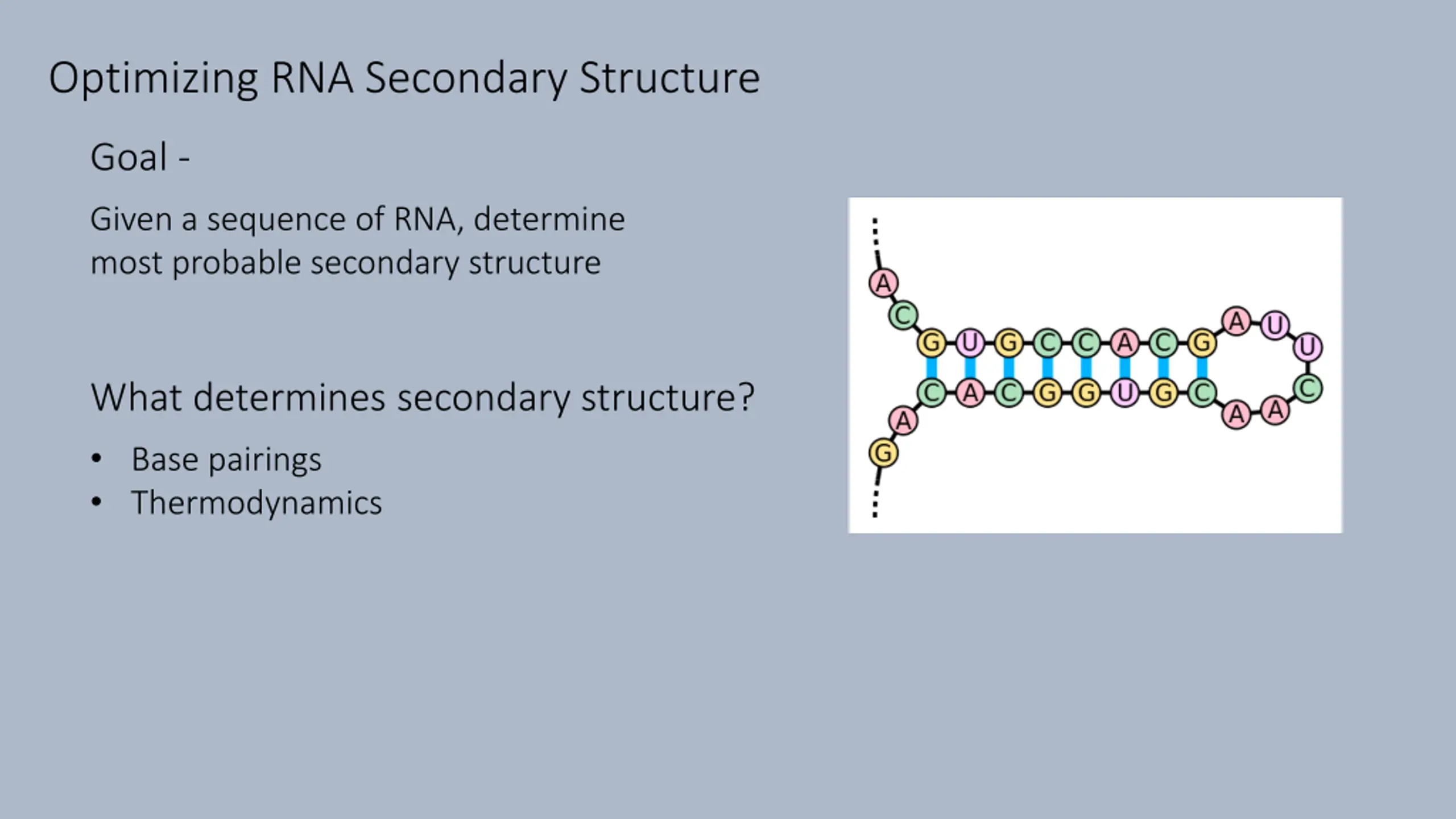 Optimizing RNA Secondary Structure

Goal -

Given a sequence of RNA, determine most probable secondary structure

What determines secondary structure?

• Base pairings
• Thermodynamics

A C G U G C C A C G A U U C A A C G U G G C A C A G